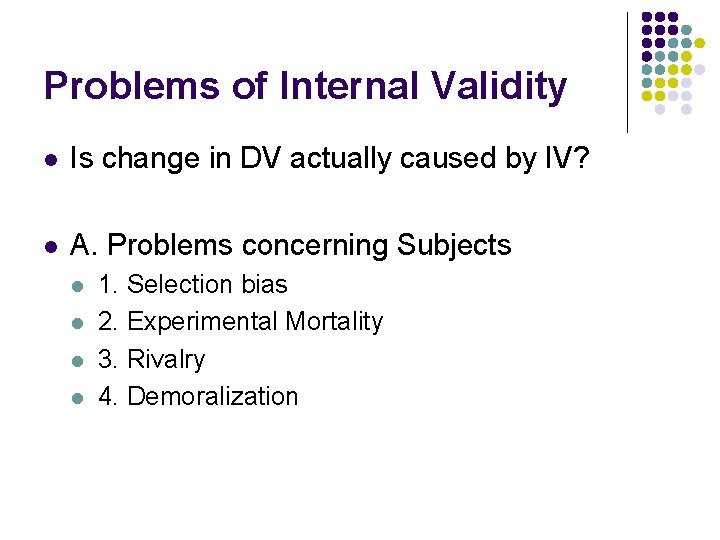 Problems of Internal Validity

- Is change in DV actually caused by IV?

- A. Problems concerning Subjects
  - 1. Selection bias
  - 2. Experimental Mortality
  - 3. Rivalry
  - 4. Demoralization